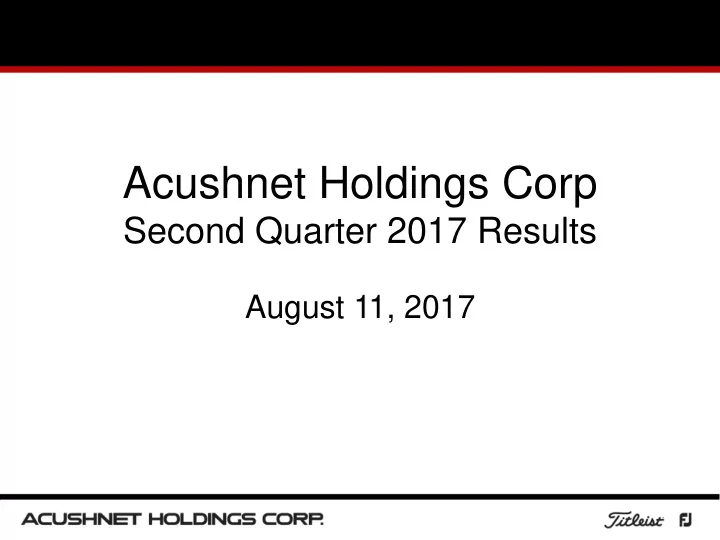 Acushnet Holdings Corp
Second Quarter 2017 Results

August 11, 2017

ACUSHNET HOLDINGS CORP.

Titleist FJ